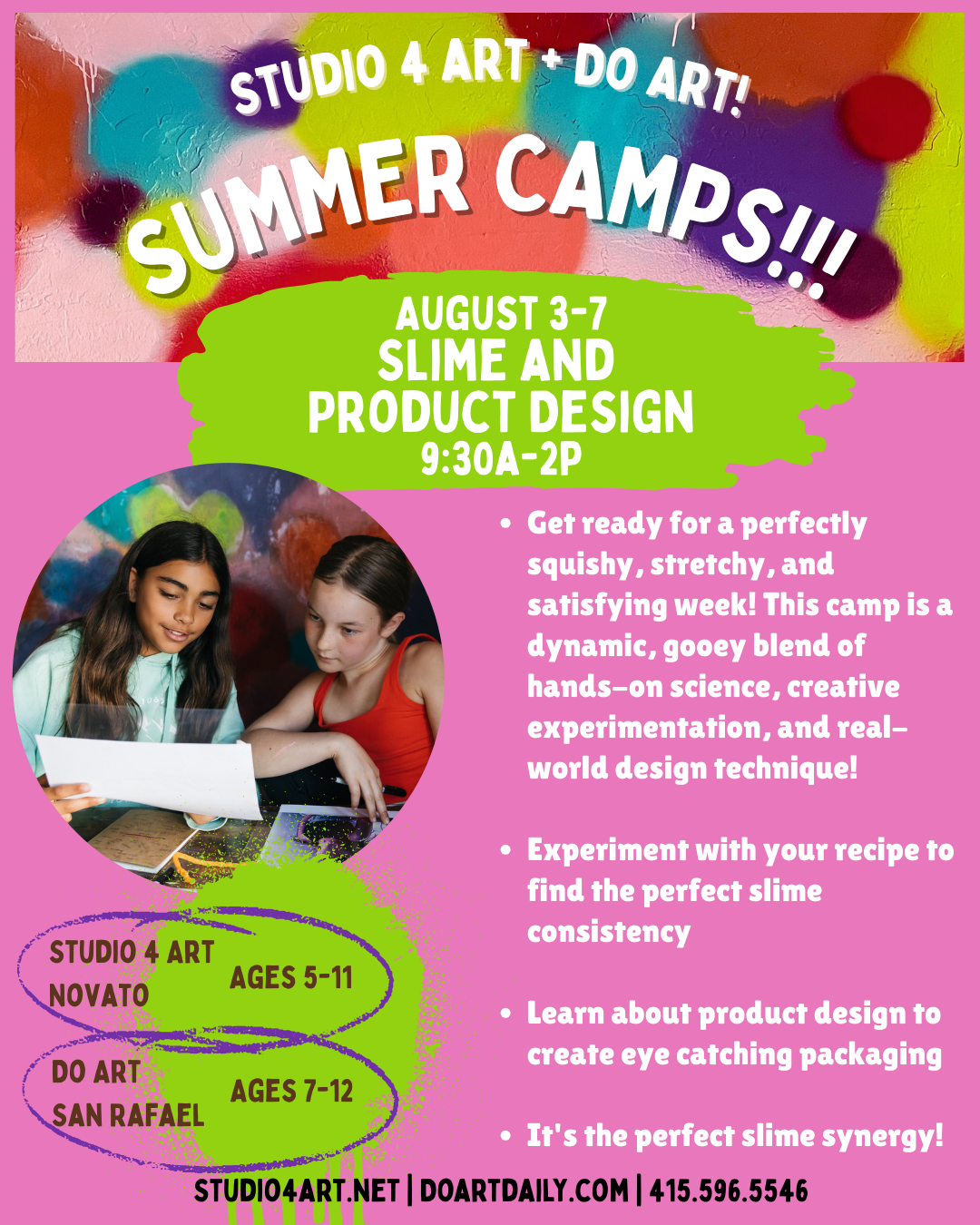 STUDIO 4 ART + DO ART!

SUMMER CAMPS!!!

AUGUST 3-7
SLIME AND PRODUCT DESIGN
9:30A-2P

• Get ready for a perfectly squishy, stretchy, and satisfying week! This camp is a dynamic, gooey blend of hands-on science, creative experimentation, and real-world design technique!

• Experiment with your recipe to find the perfect slime consistency

• Learn about product design to create eye catching packaging

• It's the perfect slime synergy!

STUDIO 4 ART NOVATO AGES 5-11

DO ART SAN RAFAEL AGES 7-12

STUDIO4ART.NET | DOARTDAILY.COM | 415.596.5546